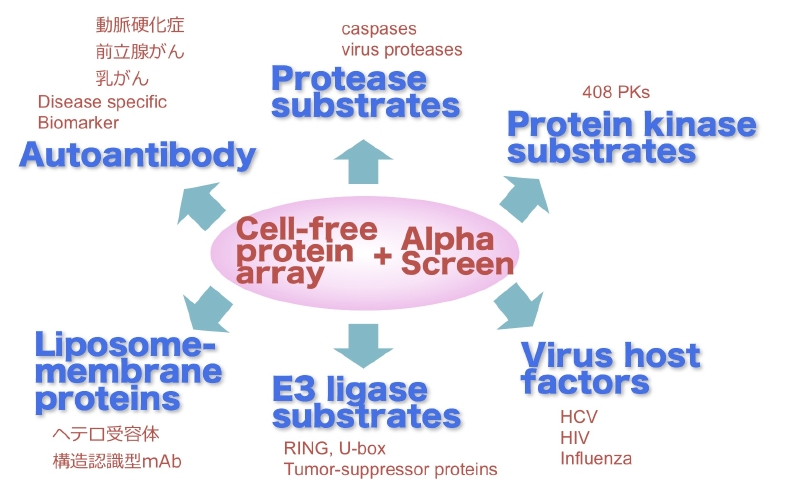 動脈硬化症
前立腺がん
乳がん
Disease specific
Biomarker

Autoantibody

caspases
virus proteases

Protease substrates

408 PKs

Protein kinase substrates

Cell-free protein array + Alpha Screen

Liposome-membrane proteins

ヘテロ受容体
構造認識型mAb

E3 ligase substrates

RING, U-box
Tumor-suppressor proteins

Virus host factors

HCV
HIV
Influenza